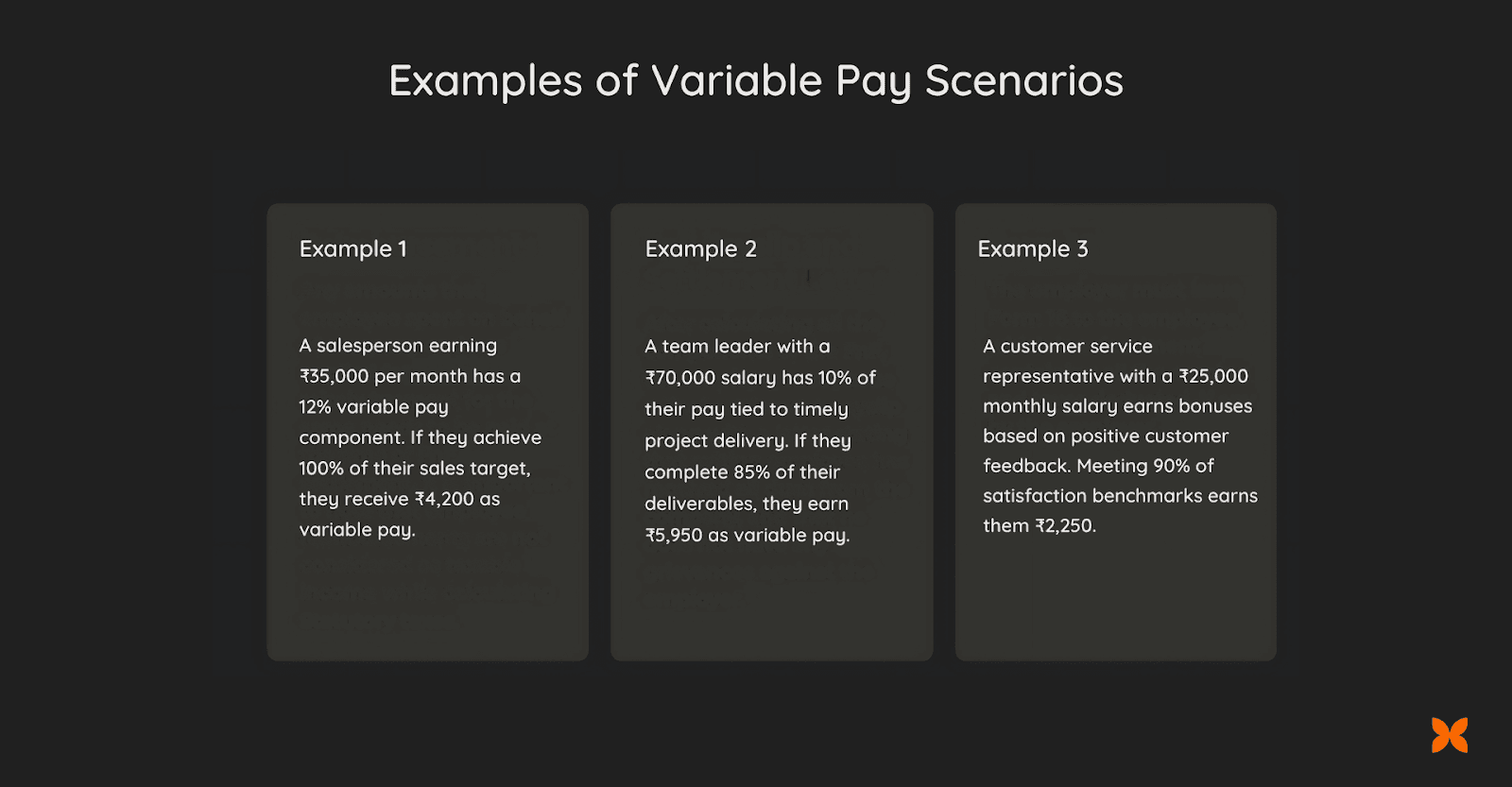 Examples of Variable Pay Scenarios

Example 1

A salesperson earning ₹35,000 per month has a 12% variable pay component. If they achieve 100% of their sales target, they receive ₹4,200 as variable pay.

Example 2

A team leader with a ₹70,000 salary has 10% of their pay tied to timely project delivery. If they complete 85% of their deliverables, they earn ₹5,950 as variable pay.

Example 3

A customer service representative with a ₹25,000 monthly salary earns bonuses based on positive customer feedback. Meeting 90% of satisfaction benchmarks earns them ₹2,250.